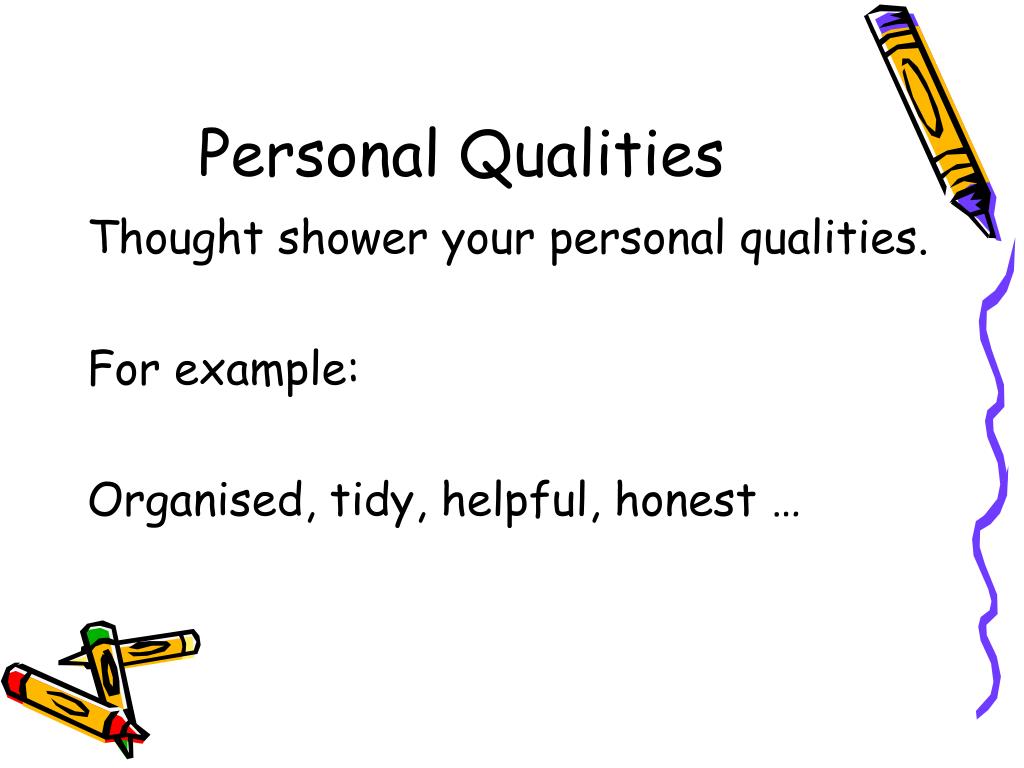 Personal Qualities

Thought shower your personal qualities.

For example:

Organised, tidy, helpful, honest …